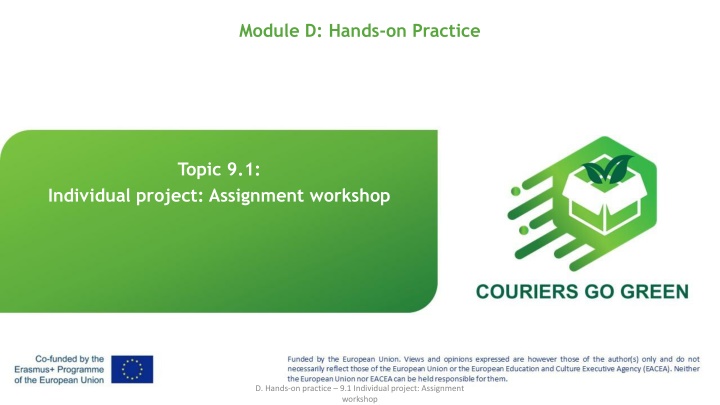 Module D: Hands-on Practice

Topic 9.1:
Individual project: Assignment workshop

COURIERS GO GREEN

Co-funded by the Erasmus+ Programme of the European Union

Funded by the European Union. Views and opinions expressed are however those of the author(s) only and do not necessarily reflect those of the European Union or the European Education and Culture Executive Agency (EACEA). Neither the European Union nor EACEA can be held responsible for them.

D. Hands-on practice – 9.1 Individual project: Assignment workshop